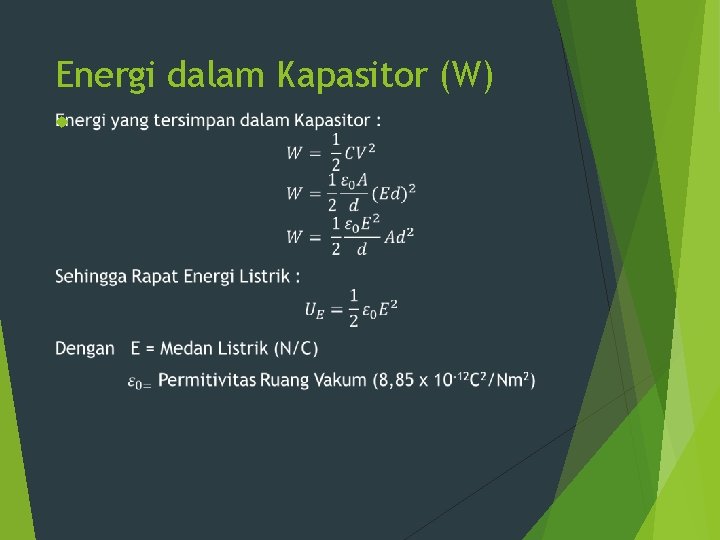 Energi dalam Kapasitor (W)

Energi yang tersimpan dalam Kapasitor :

$W = \frac{1}{2}CV^2$

$W = \frac{1}{2}\frac{\varepsilon_0 A}{d}(Ed)^2$

$W = \frac{1}{2}\frac{\varepsilon_0 E^2}{d}Ad^2$

Sehingga Rapat Energi Listrik :

$U_E = \frac{1}{2}\varepsilon_0 E^2$

Dengan E = Medan Listrik (N/C)

$\varepsilon_{0=}$ Permitivitas Ruang Vakum (8,85 x $10^{-12}C^2/Nm^2$)